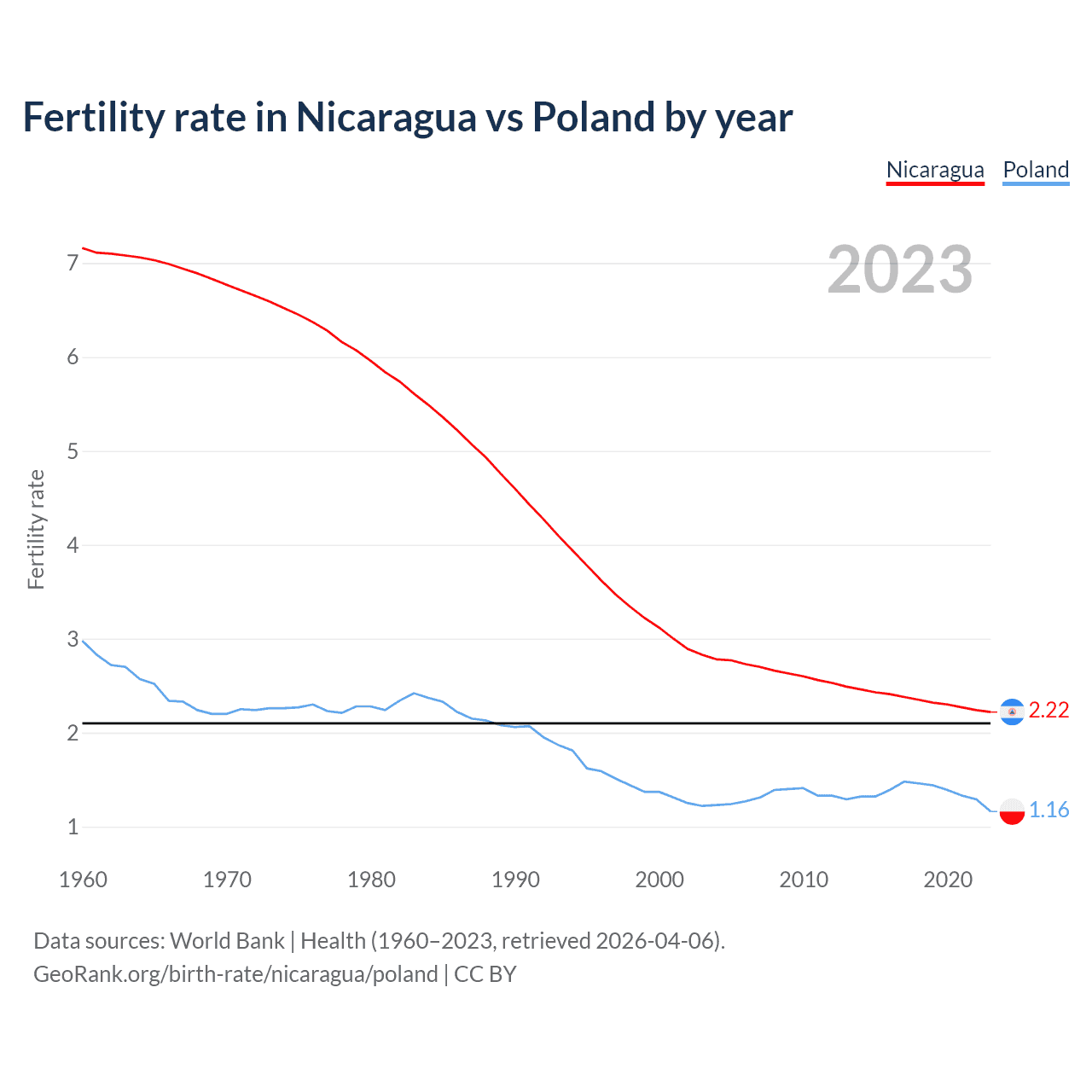 Fertility rate in Nicaragua vs Poland by year

Nicaragua Poland

2023

Fertility rate

7
6
5
4
3
2
1

2.22
1.16

1960 1970 1980 1990 2000 2010 2020

Data sources: World Bank | Health (1960–2023, retrieved 2026-04-06).
GeoRank.org/birth-rate/nicaragua/poland | CC BY